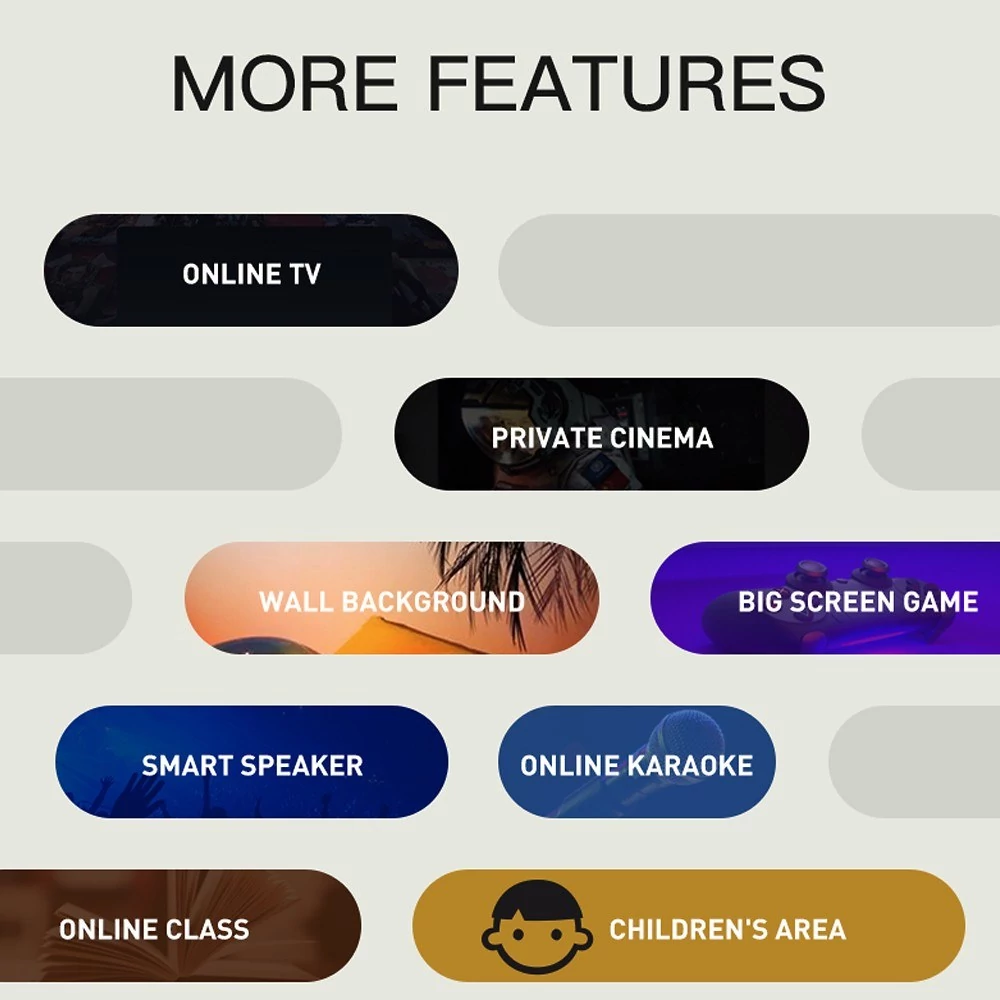 MORE FEATURES

ONLINE TV

PRIVATE CINEMA

WALL BACKGROUND

BIG SCREEN GAME

SMART SPEAKER

ONLINE KARAOKE

ONLINE CLASS

CHILDREN'S AREA